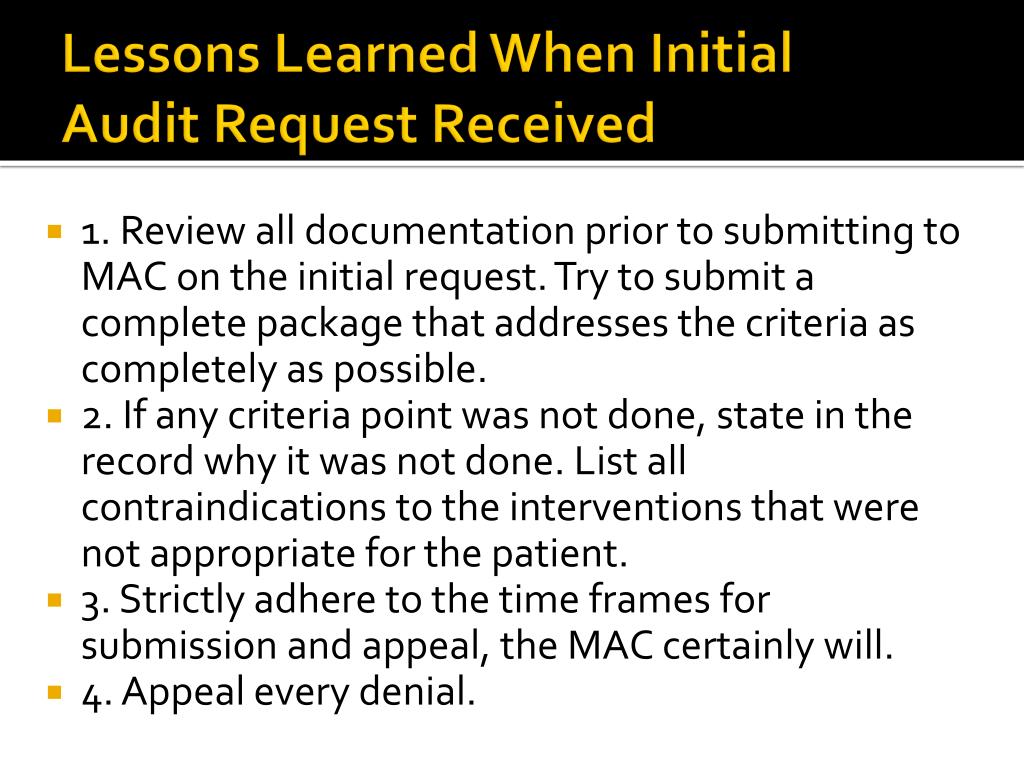 Lessons Learned When Initial Audit Request Received

1. Review all documentation prior to submitting to MAC on the initial request. Try to submit a complete package that addresses the criteria as completely as possible.
2. If any criteria point was not done, state in the record why it was not done. List all contraindications to the interventions that were not appropriate for the patient.
3. Strictly adhere to the time frames for submission and appeal, the MAC certainly will.
4. Appeal every denial.